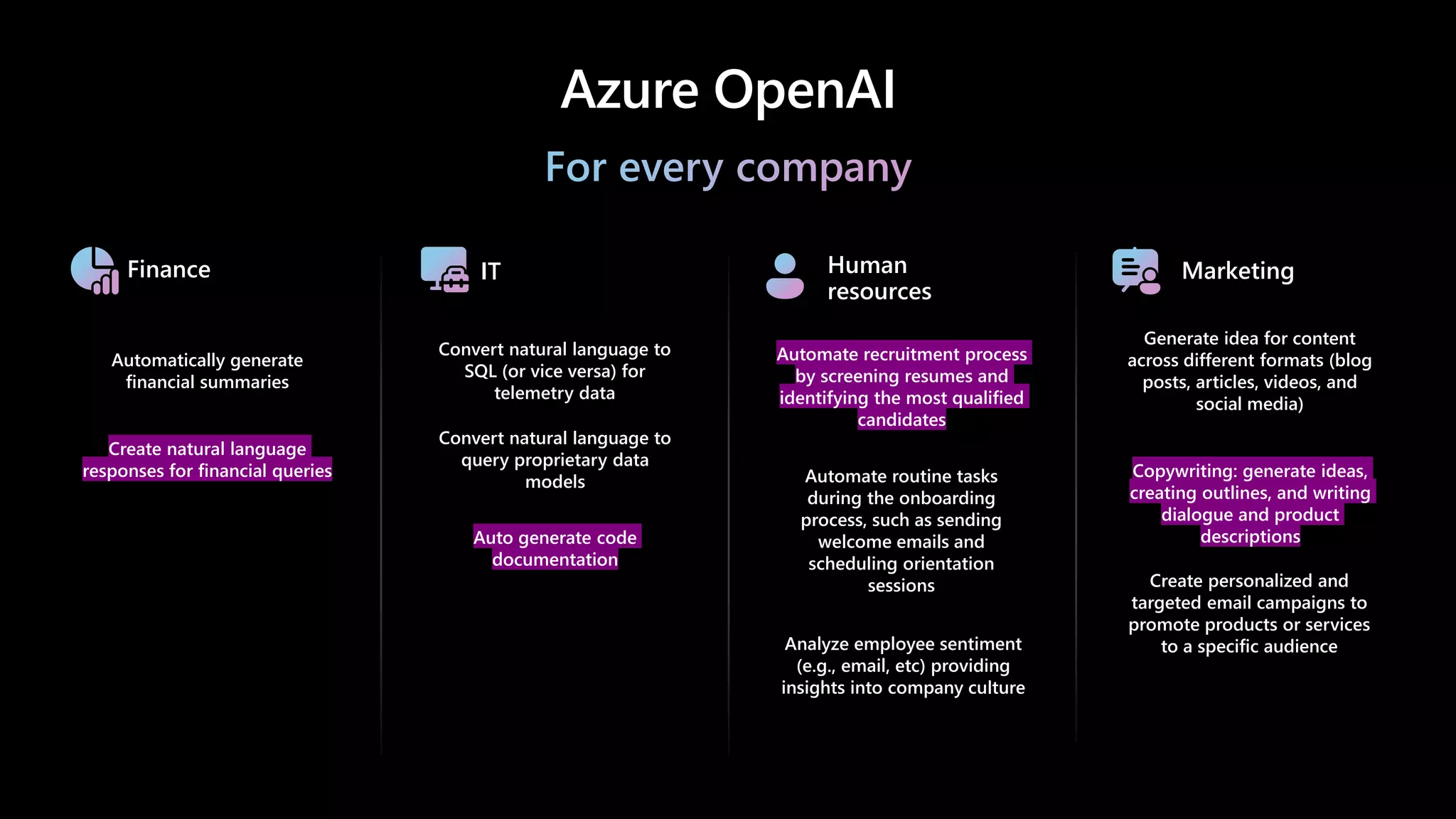 Azure OpenAI

For every company

Finance

Automatically generate financial summaries

Create natural language responses for financial queries

IT

Convert natural language to SQL (or vice versa) for telemetry data

Convert natural language to query proprietary data models

Auto generate code documentation

Human resources

Automate recruitment process by screening resumes and identifying the most qualified candidates

Automate routine tasks during the onboarding process, such as sending welcome emails and scheduling orientation sessions

Analyze employee sentiment (e.g., email, etc) providing insights into company culture

Marketing

Generate idea for content across different formats (blog posts, articles, videos, and social media)

Copywriting: generate ideas, creating outlines, and writing dialogue and product descriptions

Create personalized and targeted email campaigns to promote products or services to a specific audience